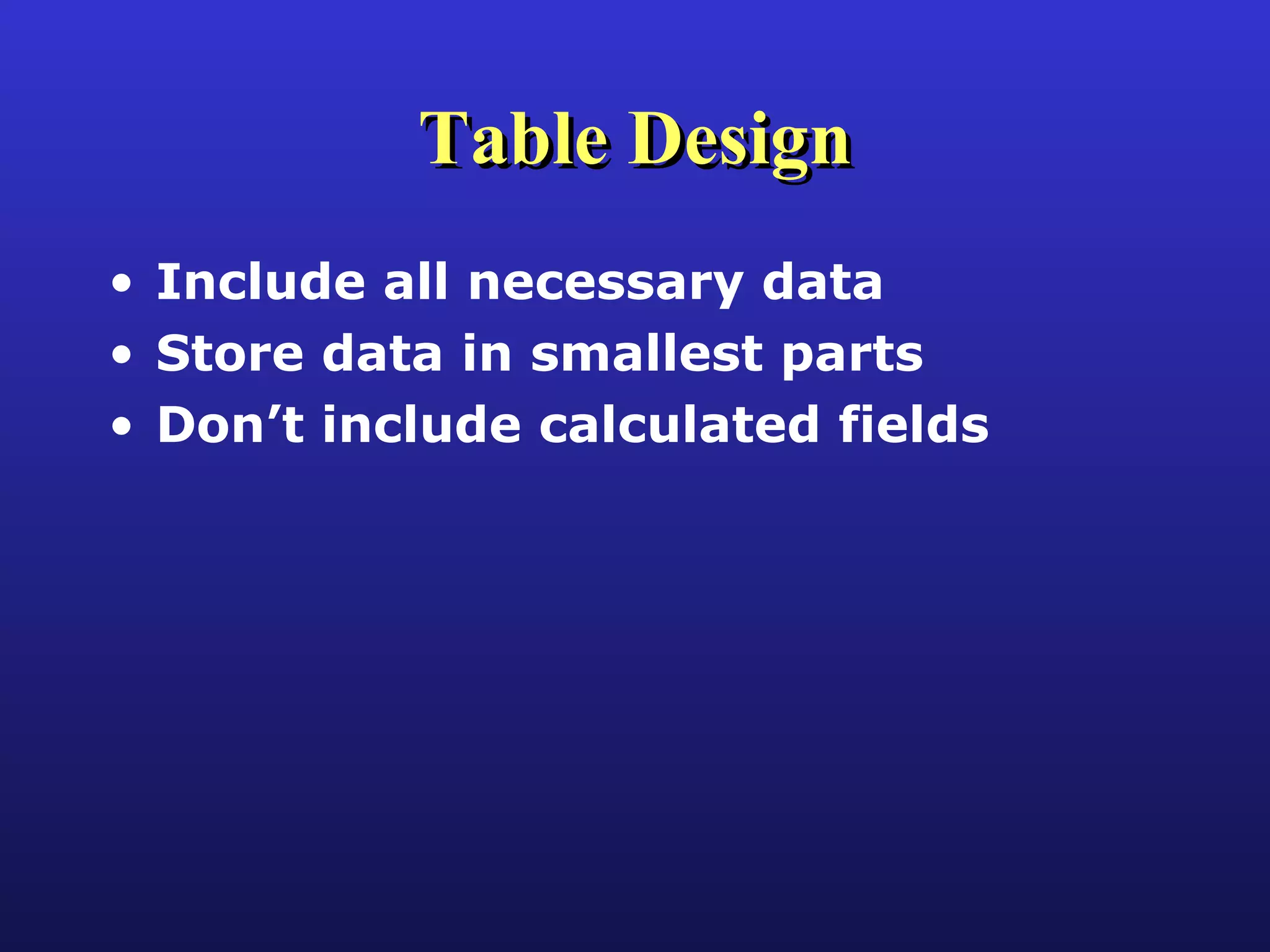 Table Design

• Include all necessary data
• Store data in smallest parts
• Don’t include calculated fields